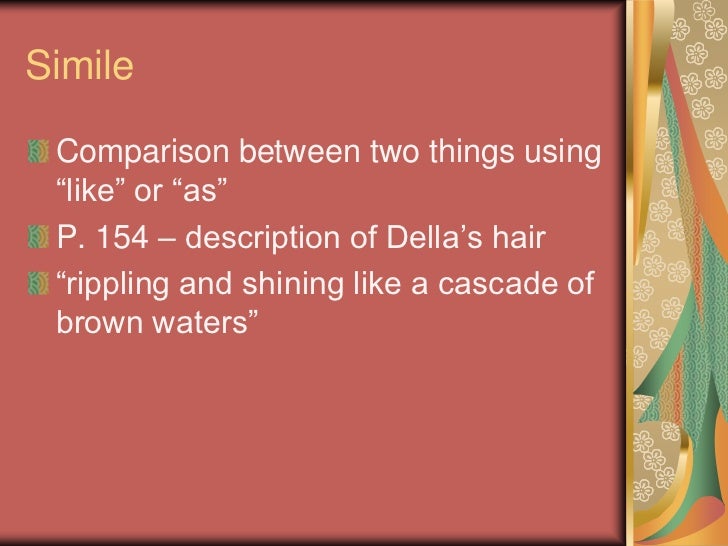 Simile

Comparison between two things using “like” or “as”

P. 154 – description of Della’s hair

“rippling and shining like a cascade of brown waters”